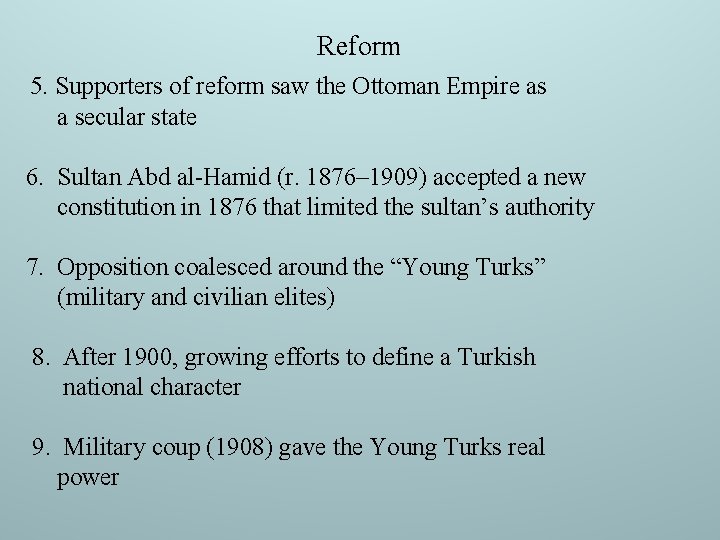 Reform

5. Supporters of reform saw the Ottoman Empire as a secular state

6. Sultan Abd al-Hamid (r. 1876–1909) accepted a new constitution in 1876 that limited the sultan’s authority

7. Opposition coalesced around the “Young Turks” (military and civilian elites)

8. After 1900, growing efforts to define a Turkish national character

9. Military coup (1908) gave the Young Turks real power